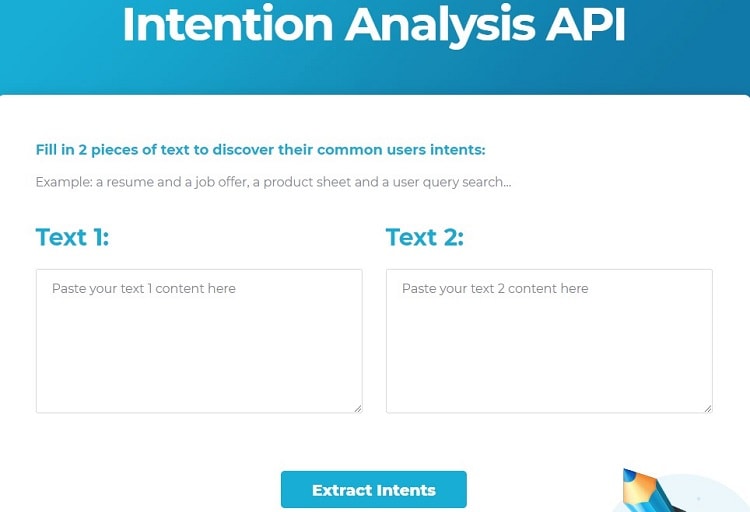 Intention Analysis API

Fill in 2 pieces of text to discover their common users intents:

Example: a resume and a job offer, a product sheet and a user query search...

Text 1:

Paste your text 1 content here

Text 2:

Paste your text 2 content here

Extract Intents